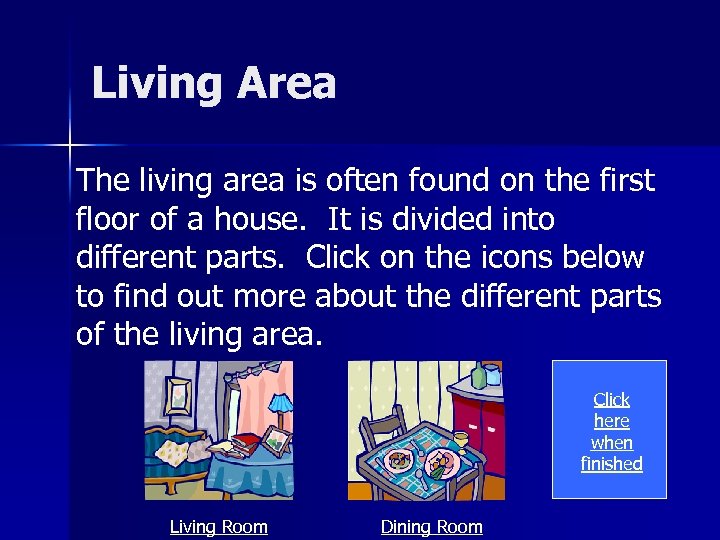 Living Area

The living area is often found on the first floor of a house. It is divided into different parts. Click on the icons below to find out more about the different parts of the living area.

Click here when finished

Living Room

Dining Room